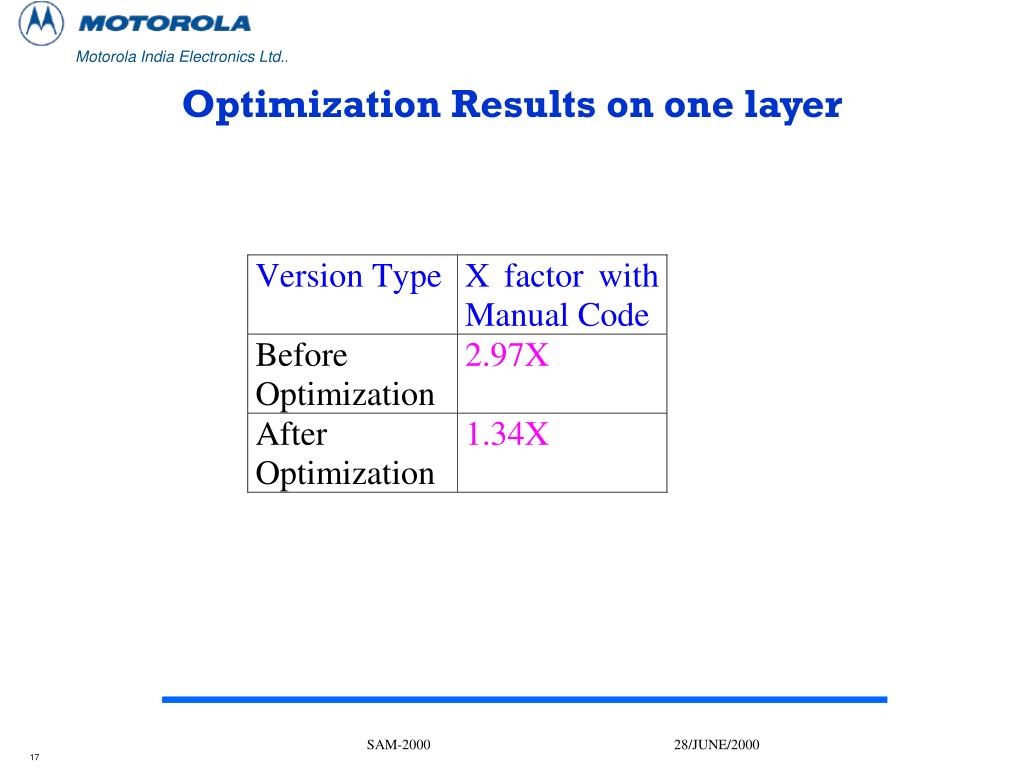 MOTOROLA

Motorola India Electronics Ltd..

Optimization Results on one layer

| Version Type | X factor with Manual Code |
|---|---|
| Before Optimization | 2.97X |
| After Optimization | 1.34X |

SAM-2000

28/JUNE/2000

17